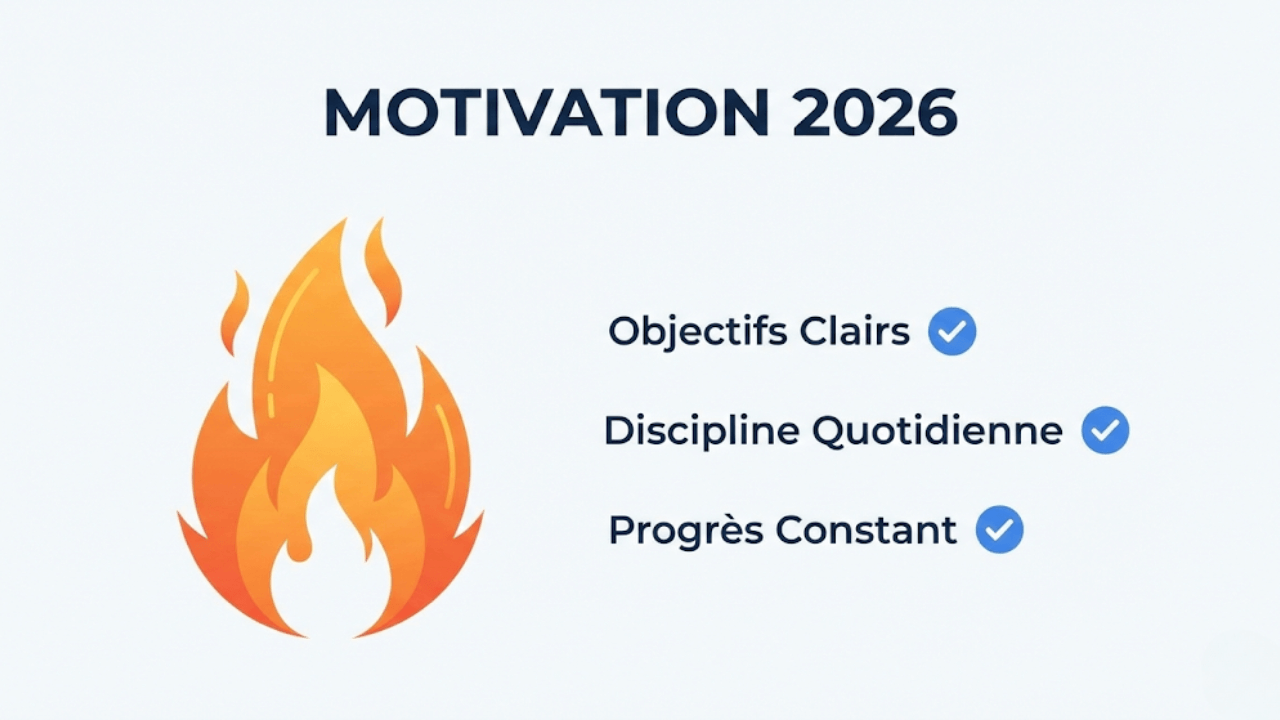 MOTIVATION 2026

Objectifs Clairs

Discipline Quotidienne

Progrès Constant